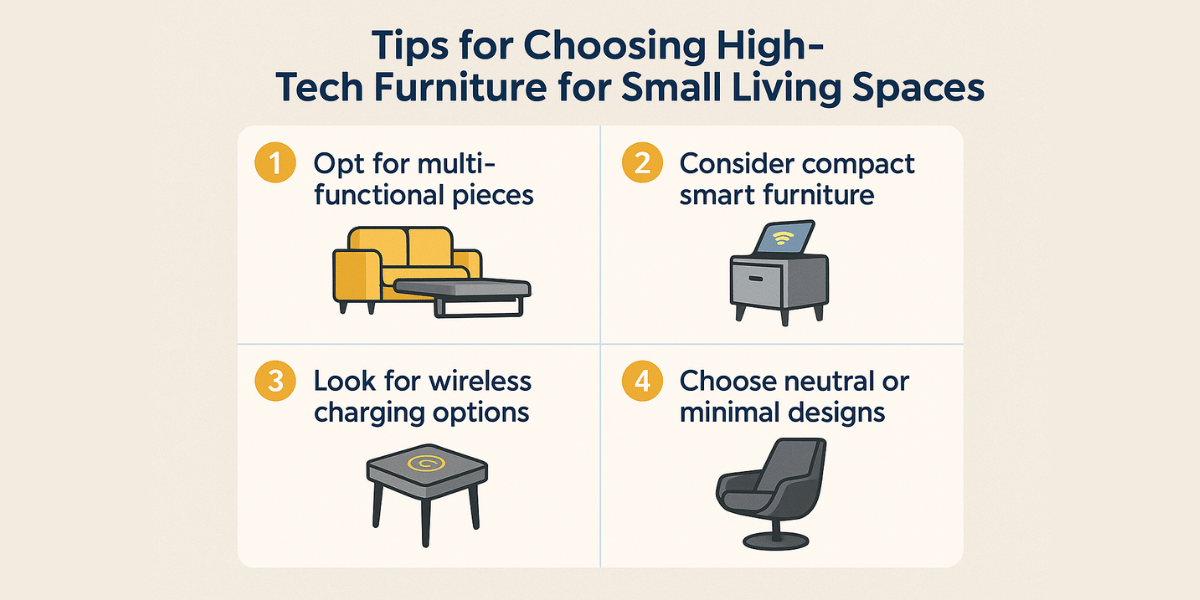 Tips for Choosing High-Tech Furniture for Small Living Spaces

1 Opt for multi-functional pieces

2 Consider compact smart furniture

3 Look for wireless charging options

4 Choose neutral or minimal designs